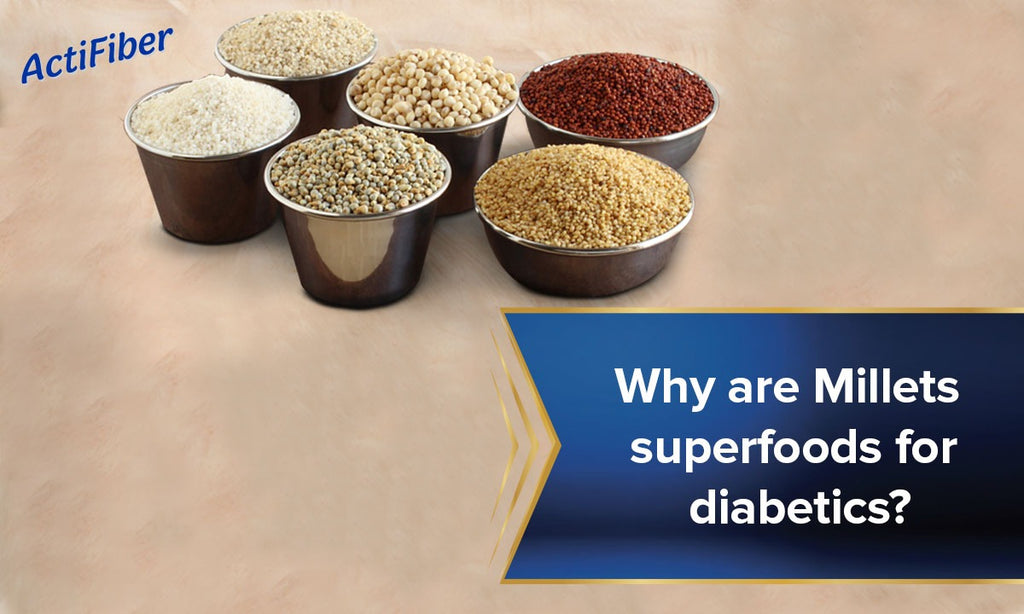 ActiFiber

Why are Millets superfoods for diabetics?